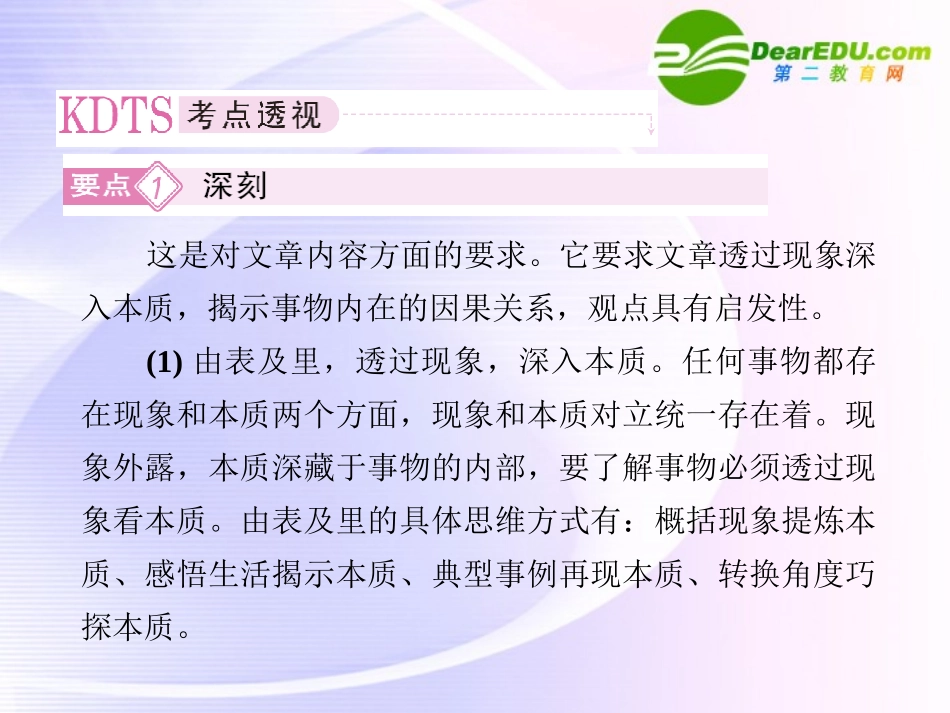 DearEDU.com
第二教育网

KDTS 考点透视

要点 1 深刻

这是对文章内容方面的要求。它要求文章透过现象深入本质，揭示事物内在的因果关系，观点具有启发性。

(1) 由表及里，透过现象，深入本质。任何事物都存在现象和本质两个方面，现象和本质对立统一存在着。现象外露，本质深藏于事物的内部，要了解事物必须透过现象看本质。由表及里的具体思维方式有：概括现象提炼本质、感悟生活揭示本质、典型事例再现本质、转换角度巧探本质。